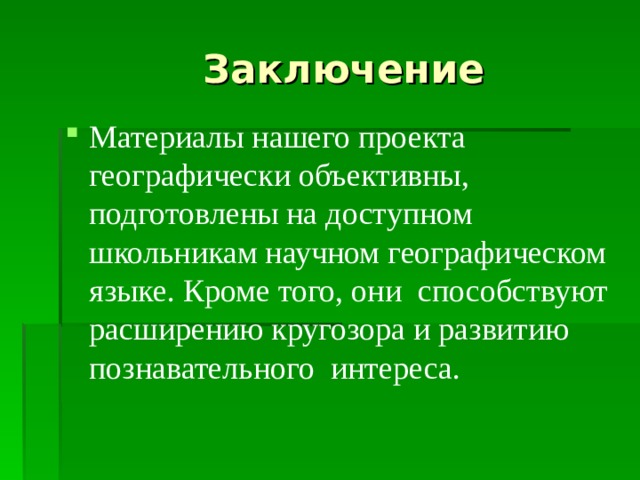 Заключение

Материалы нашего проекта географически объективны, подготовлены на доступном школьникам научном географическом языке. Кроме того, они способствуют расширению кругозора и развитию познавательного интереса.